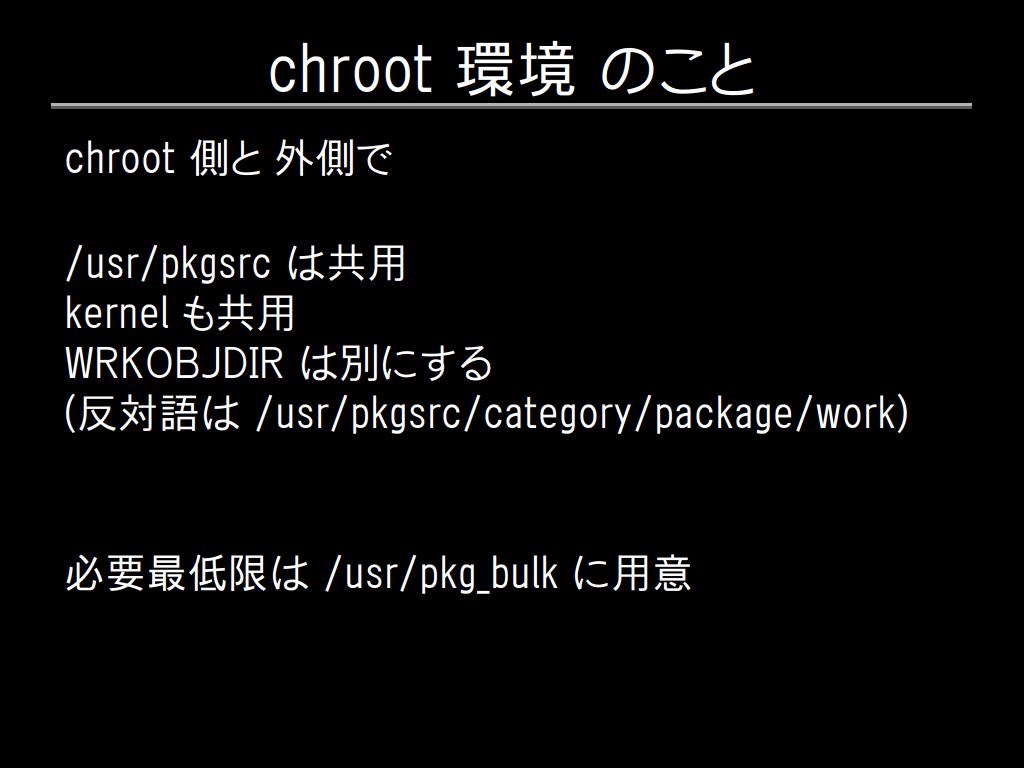 chroot 環境 のこと

chroot 側と 外側で

/usr/pkgsrc は共用
kernel も共用
WRKOBJDIR は別にする
(反対語は /usr/pkgsrc/category/package/work)

必要最低限は /usr/pkg_bulk に用意